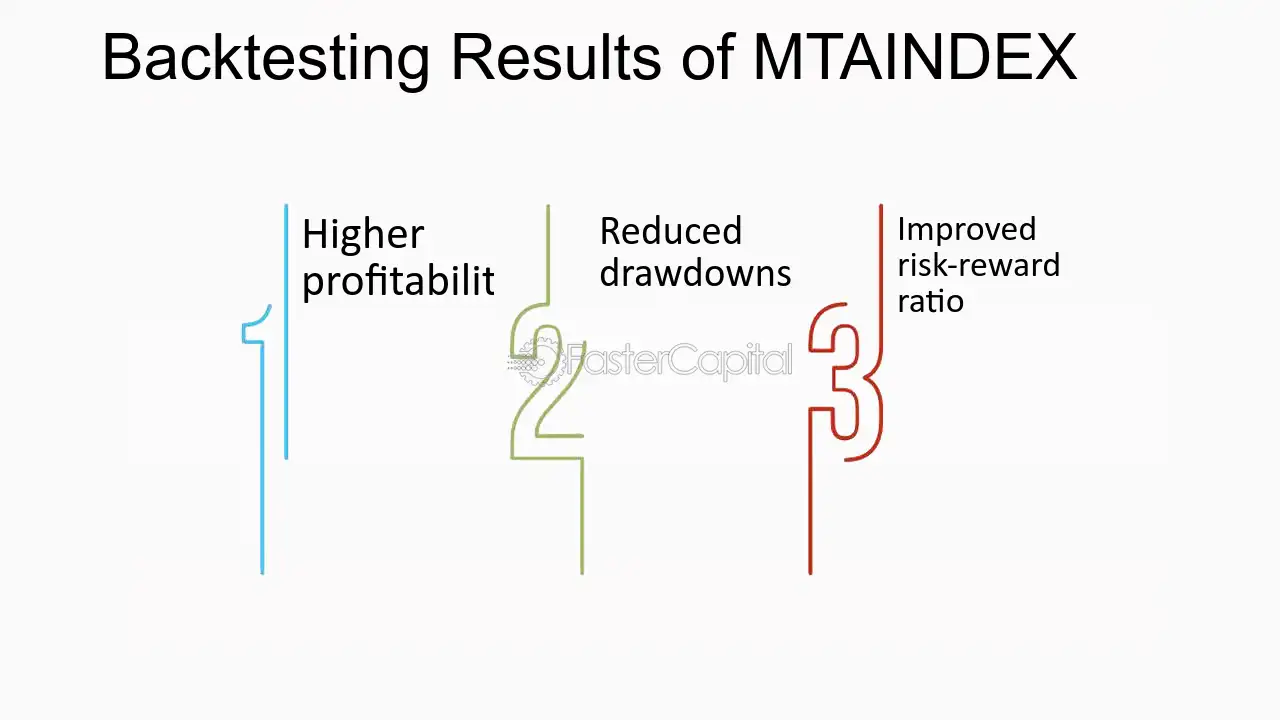 Backtesting Results of MTAINDEX

1

Higher profitabilit

2

Reduced drawdowns

3

Improved risk-reward ratio

FasterCapital